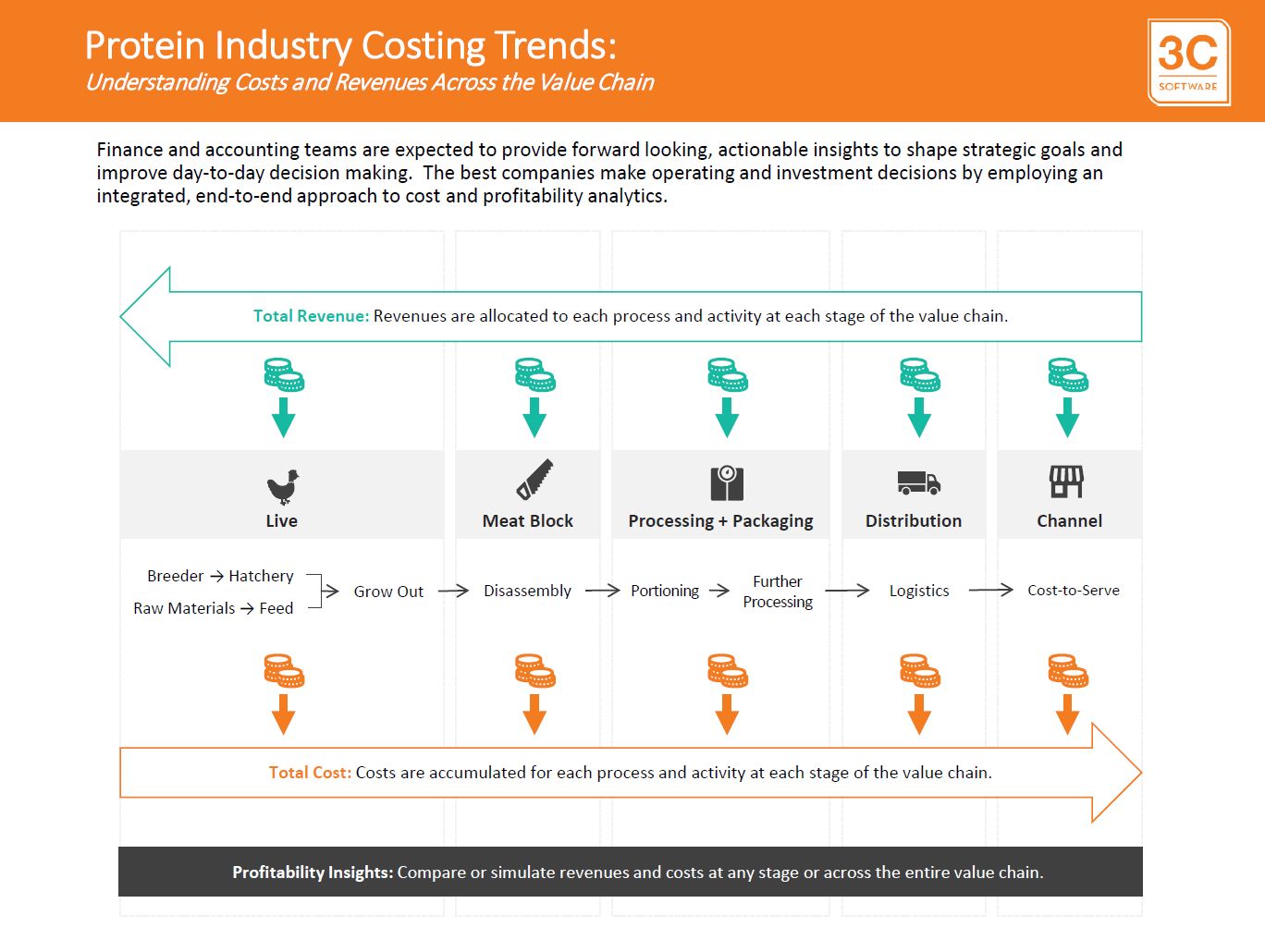 Protein Industry Costing Trends:
Understanding Costs and Revenues Across the Value Chain

3C
SOFTWARE

Finance and accounting teams are expected to provide forward looking, actionable insights to shape strategic goals and improve day-to-day decision making. The best companies make operating and investment decisions by employing an integrated, end-to-end approach to cost and profitability analytics.

Total Revenue: Revenues are allocated to each process and activity at each stage of the value chain.

Live

Meat Block

Processing + Packaging

Distribution

Channel

Breeder → Hatchery

Raw Materials → Feed

Grow Out → Disassembly → Portioning → Further Processing → Logistics → Cost-to-Serve

Total Cost: Costs are accumulated for each process and activity at each stage of the value chain.

Profitability Insights: Compare or simulate revenues and costs at any stage or across the entire value chain.